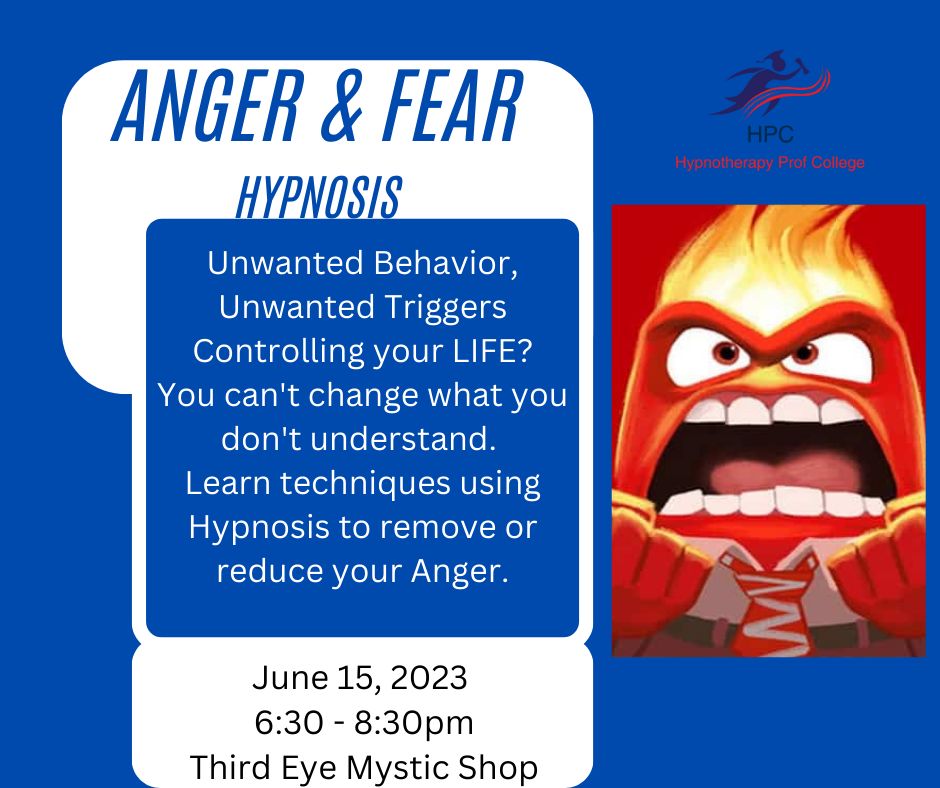 ANGER & FEAR

HYPNOSIS

HPC
Hypnotherapy Prof College

Unwanted Behavior, Unwanted Triggers Controlling your LIFE? You can't change what you don't understand. Learn techniques using Hypnosis to remove or reduce your Anger.

June 15, 2023
6:30 - 8:30pm
Third Eye Mystic Shop